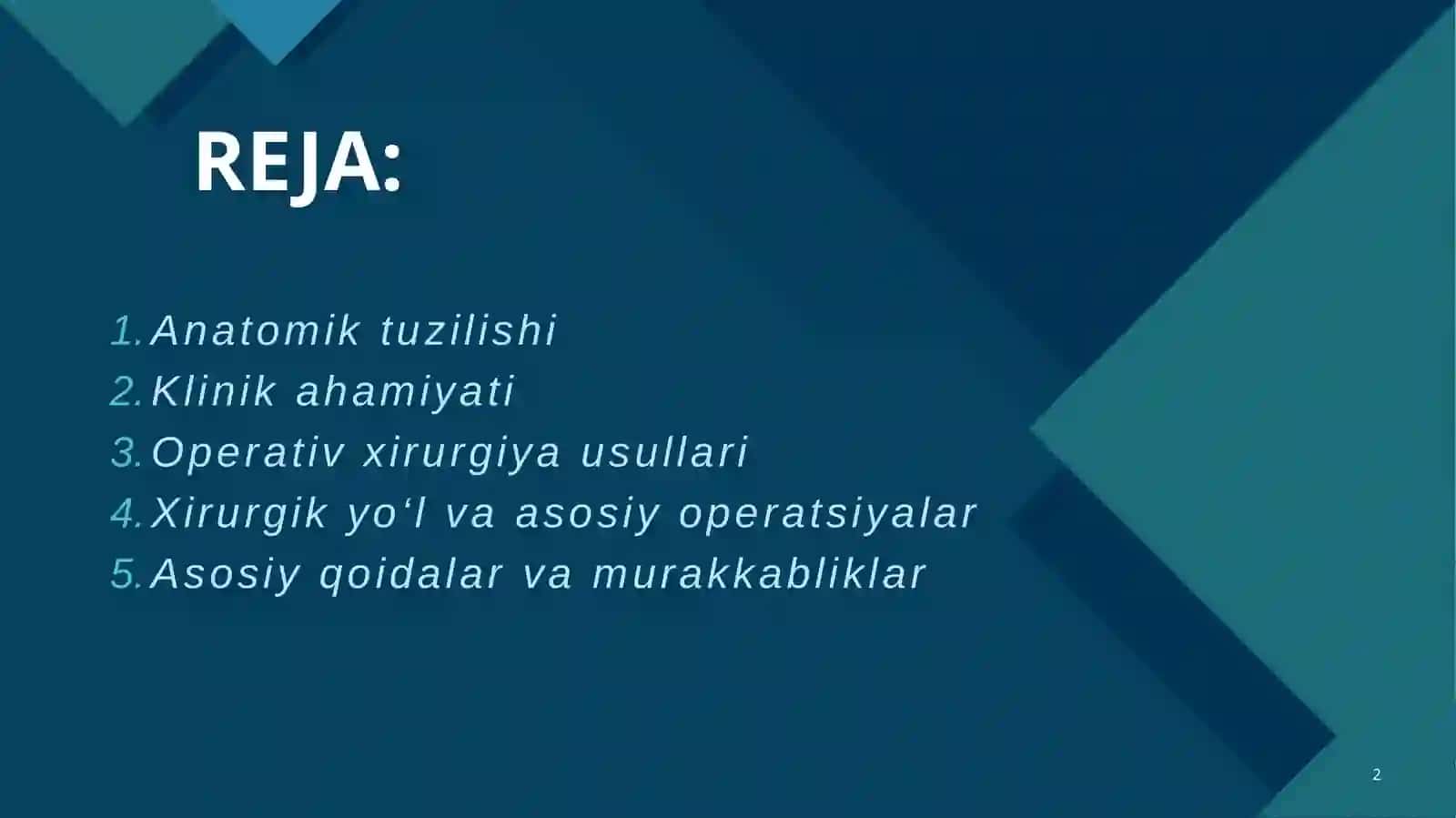 REJA:

1. Anatomik tuzilishi
2. Klinik ahamiyati
3. Operativ xirurgiya usullari
4. Xirurgik yo‘l va asosiy operatsiyalar
5. Asosiy qoidalar va murakkabliklar

2